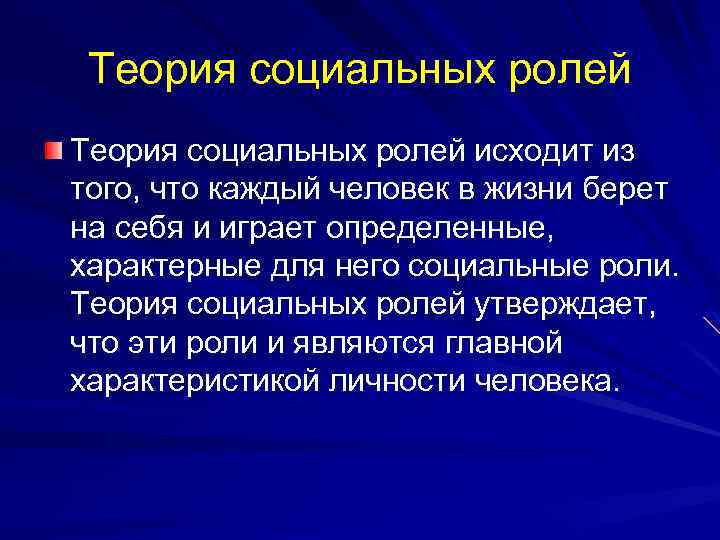 Теория социальных ролей

Теория социальных ролей исходит из того, что каждый человек в жизни берет на себя и играет определенные, характерные для него социальные роли. Теория социальных ролей утверждает, что эти роли и являются главной характеристикой личности человека.